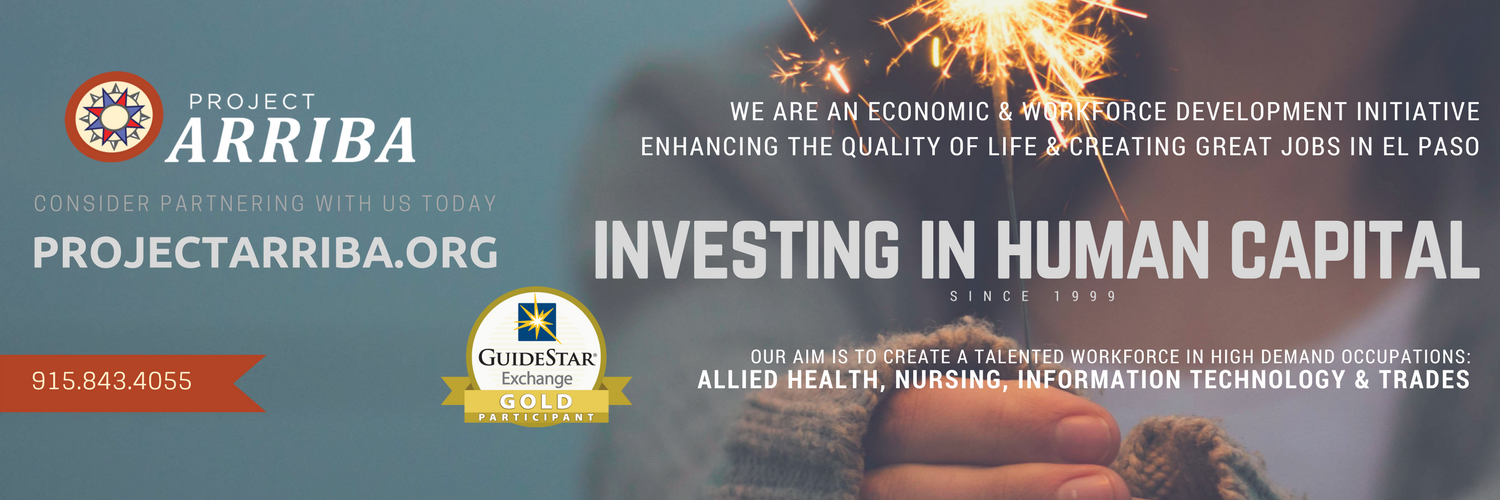 PROJECT
ARRIBA

CONSIDER PARTNERING WITH US TODAY

PROJECTARRIBA.ORG

915.843.4055

GUIDESTAR®
Exchange
GOLD
PARTICIPANT

WE ARE AN ECONOMIC & WORKFORCE DEVELOPMENT INITIATIVE
ENHANCING THE QUALITY OF LIFE & CREATING GREAT JOBS IN EL PASO

INVESTING IN HUMAN CAPITAL

SINCE 1999

OUR AIM IS TO CREATE A TALENTED WORKFORCE IN HIGH DEMAND OCCUPATIONS:
ALLIED HEALTH, NURSING, INFORMATION TECHNOLOGY & TRADES